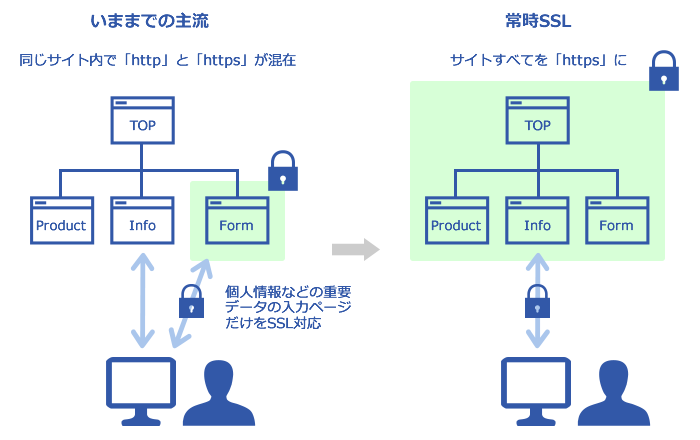 いままでの主流

同じサイト内で「http」と「https」が混在

TOP

Product

Info

Form

個人情報などの重要データの入力ページだけをSSL対応

常時SSL

サイトすべてを「https」に

TOP

Product

Info

Form